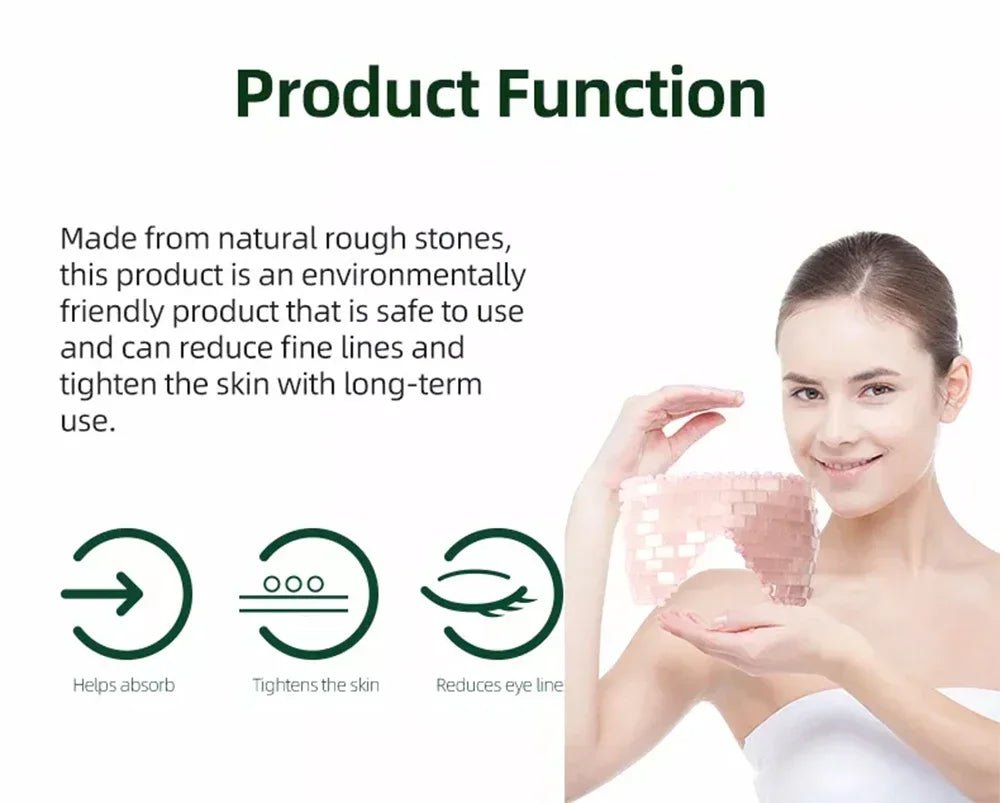 Product Function

Made from natural rough stones, this product is an environmentally friendly product that is safe to use and can reduce fine lines and tighten the skin with long-term use.

Helps absorb

Tightens the skin

Reduces eye line